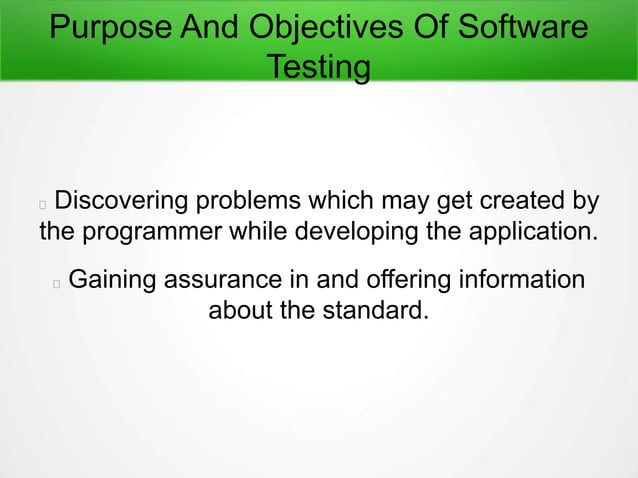 Purpose And Objectives Of Software Testing

Discovering problems which may get created by the programmer while developing the application.

Gaining assurance in and offering information about the standard.